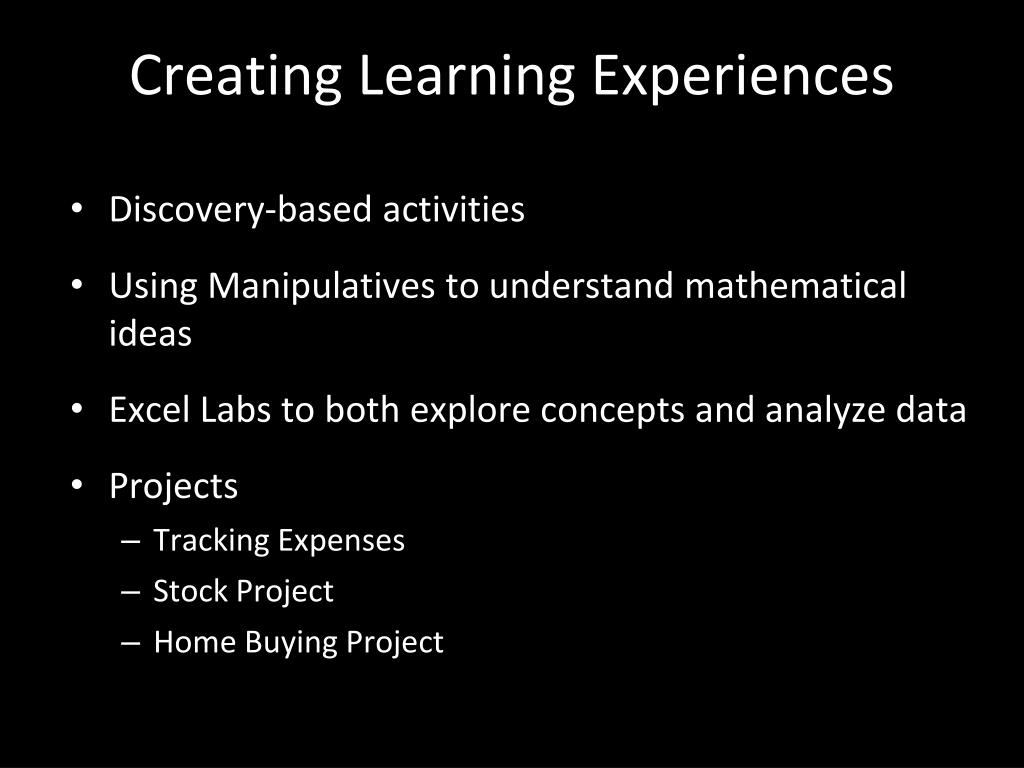 Creating Learning Experiences

• Discovery-based activities
• Using Manipulatives to understand mathematical ideas
• Excel Labs to both explore concepts and analyze data
• Projects
– Tracking Expenses
– Stock Project
– Home Buying Project